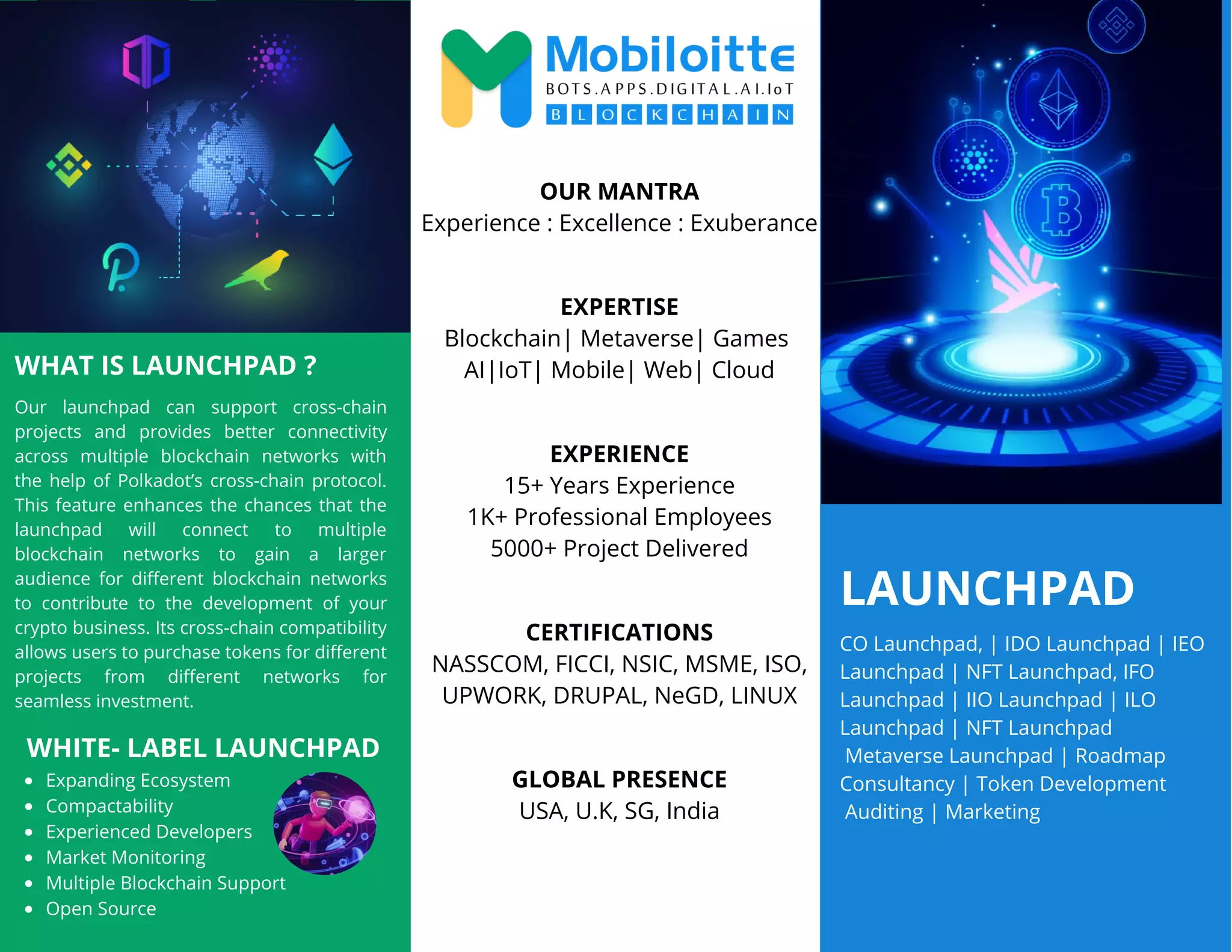 WHAT IS LAUNCHPAD ?

Our launchpad can support cross-chain projects and provides better connectivity across multiple blockchain networks with the help of Polkadot's cross-chain protocol. This feature enhances the chances that the launchpad will connect to multiple blockchain networks to gain a larger audience for different blockchain networks to contribute to the development of your crypto business. Its cross-chain compatibility allows users to purchase tokens for different projects from different networks for seamless investment.

WHITE- LABEL LAUNCHPAD

- Expanding Ecosystem
- Compactability
- Experienced Developers
- Market Monitoring
- Multiple Blockchain Support
- Open Source

Mobiloitte
BOTS.APPS.DIGITAL.AI.IoT
BLOCKCHAIN

OUR MANTRA
Experience : Excellence : Exuberance

EXPERTISE
Blockchain| Metaverse| Games
AI|IoT| Mobile| Web| Cloud

EXPERIENCE
15+ Years Experience
1K+ Professional Employees
5000+ Project Delivered

CERTIFICATIONS
NASSCOM, FICCI, NSIC, MSME, ISO, UPWORK, DRUPAL, NeGD, LINUX

GLOBAL PRESENCE
USA, U.K, SG, India

LAUNCHPAD

CO Launchpad, | IDO Launchpad | IEO Launchpad | NFT Launchpad, IFO Launchpad | IIO Launchpad | ILO Launchpad | NFT Launchpad
Metaverse Launchpad | Roadmap Consultancy | Token Development
Auditing | Marketing